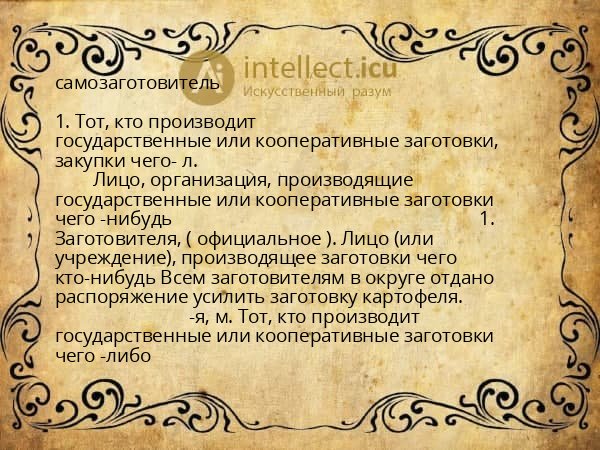 intellect.icu
Искусственный разум

самозаготовитель

1. Тот, кто производит государственные или кооперативные заготовки, закупки чего- л.

Лицо, организация, производящие государственные или кооперативные заготовки чего -нибудь 1. Заготовителя, ( официальное ). Лицо (или учреждение), производящее заготовки чего кто-нибудь Всем заготовителям в округе отдано распоряжение усилить заготовку картофеля.

-я, м. Тот, кто производит государственные или кооперативные заготовки чего -либо